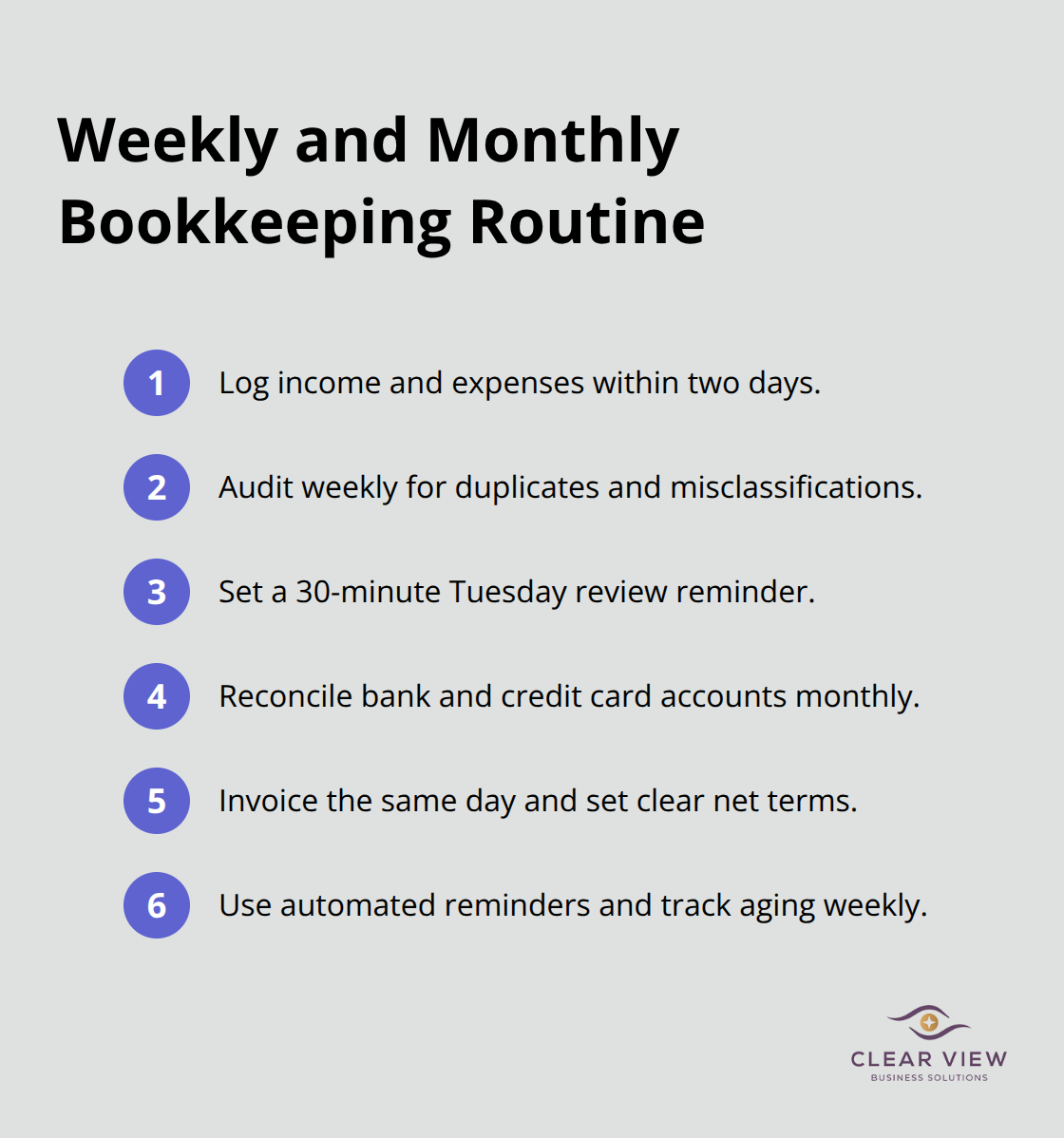 Weekly and Monthly Bookkeeping Routine

1 Log income and expenses within two days.

2 Audit weekly for duplicates and misclassifications.

3 Set a 30-minute Tuesday review reminder.

4 Reconcile bank and credit card accounts monthly.

5 Invoice the same day and set clear net terms.

6 Use automated reminders and track aging weekly.

CLEAR VIEW
BUSINESS SOLUTIONS